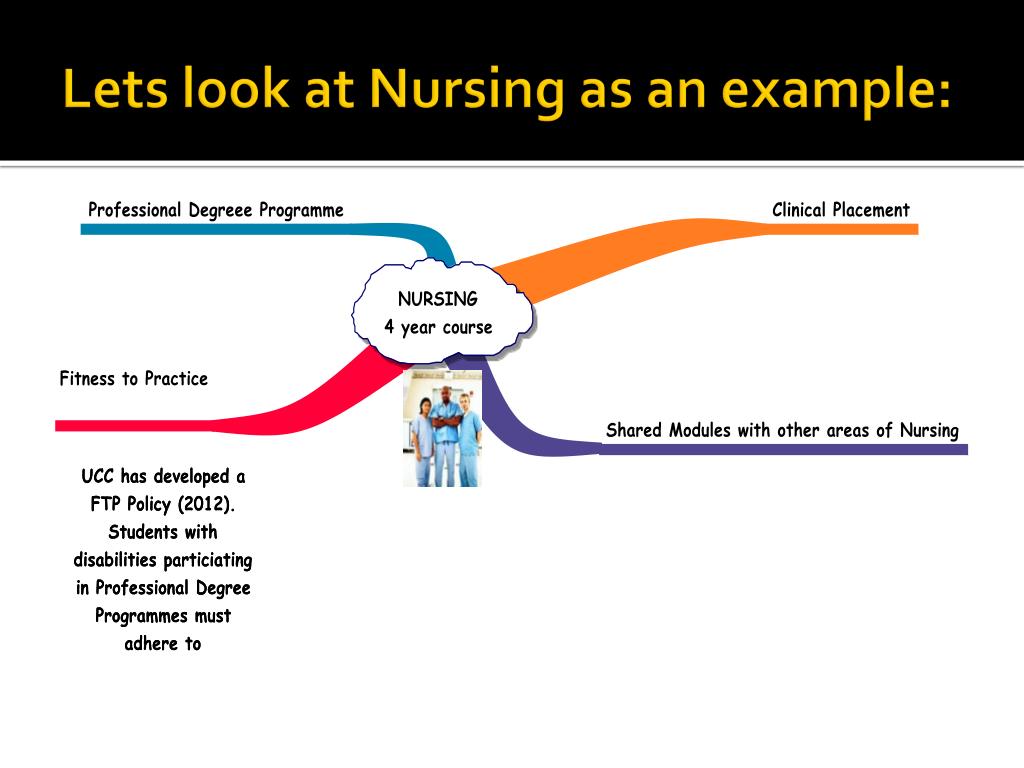 Lets look at Nursing as an example:

Professional Degreee Programme

Clinical Placement

NURSING
4 year course

Fitness to Practice

Shared Modules with other areas of Nursing

UCC has developed a FTP Policy (2012). Students with disabilities particiating in Professional Degree Programmes must adhere to